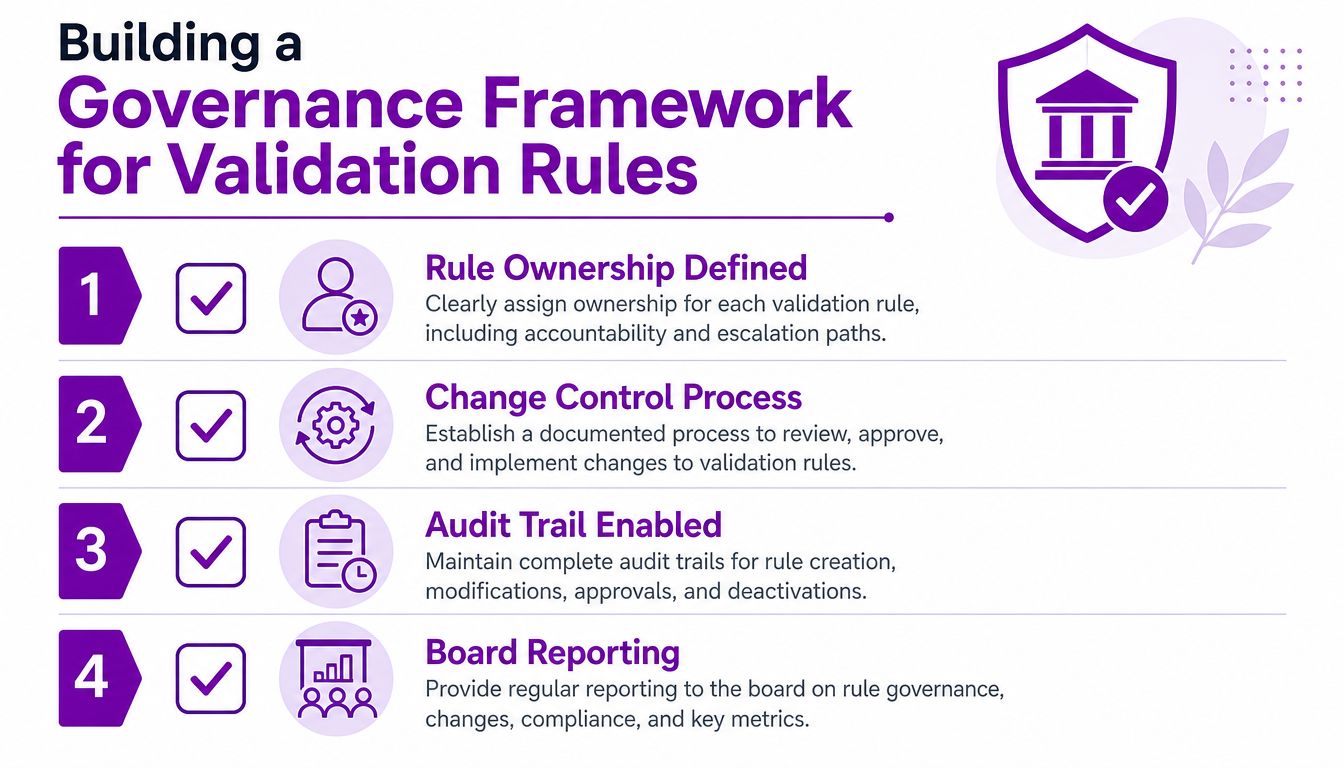 Building a
Governance Framework for Validation Rules

1
Rule Ownership Defined
Clearly assign ownership for each validation rule, including accountability and escalation paths.

2
Change Control Process
Establish a documented process to review, approve, and implement changes to validation rules.

3
Audit Trail Enabled
Maintain complete audit trails for rule creation, modifications, approvals, and deactivations.

4
Board Reporting
Provide regular reporting to the board on rule governance, changes, compliance, and key metrics.